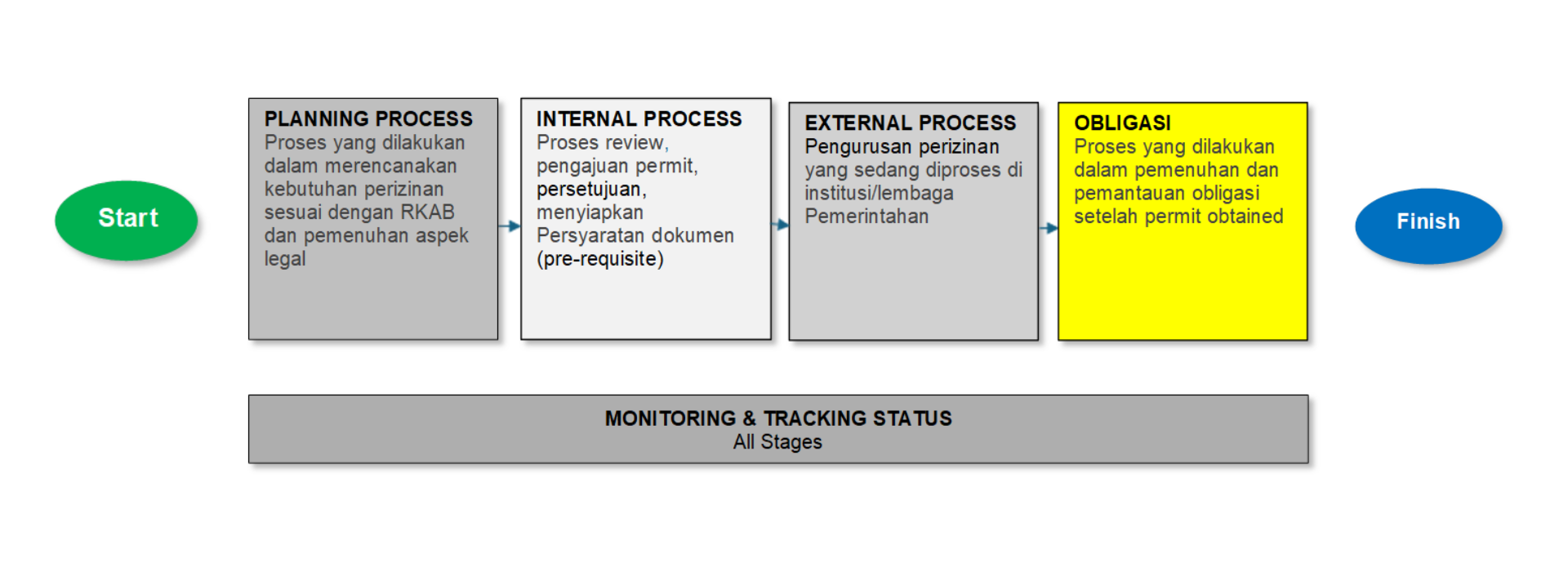 Start

PLANNING PROCESS
Proses yang dilakukan dalam merencanakan kebutuhan perizinan sesuai dengan RKAB dan pemenuhan aspek legal

INTERNAL PROCESS
Proses review, pengajuan permit, persetujuan, menyiapkan Persyaratan dokumen (pre-requisite)

EXTERNAL PROCESS
Pengurusan perizinan yang sedang diproses di institusi/lembaga Pemerintahan

OBLIGASI
Proses yang dilakukan dalam pemenuhan dan pemantauan obligasi setelah permit obtained

Finish

MONITORING & TRACKING STATUS
All Stages